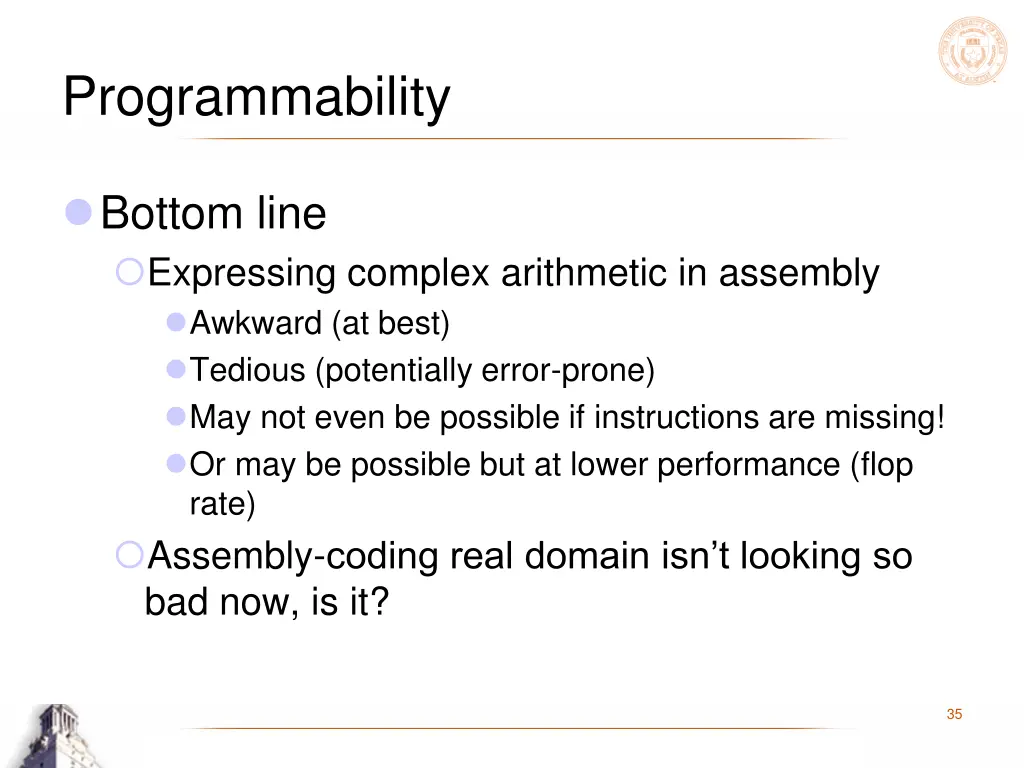 Programmability

Bottom line

Expressing complex arithmetic in assembly

Awkward (at best)

Tedious (potentially error-prone)

May not even be possible if instructions are missing!

Or may be possible but at lower performance (flop rate)

Assembly-coding real domain isn’t looking so bad now, is it?

35